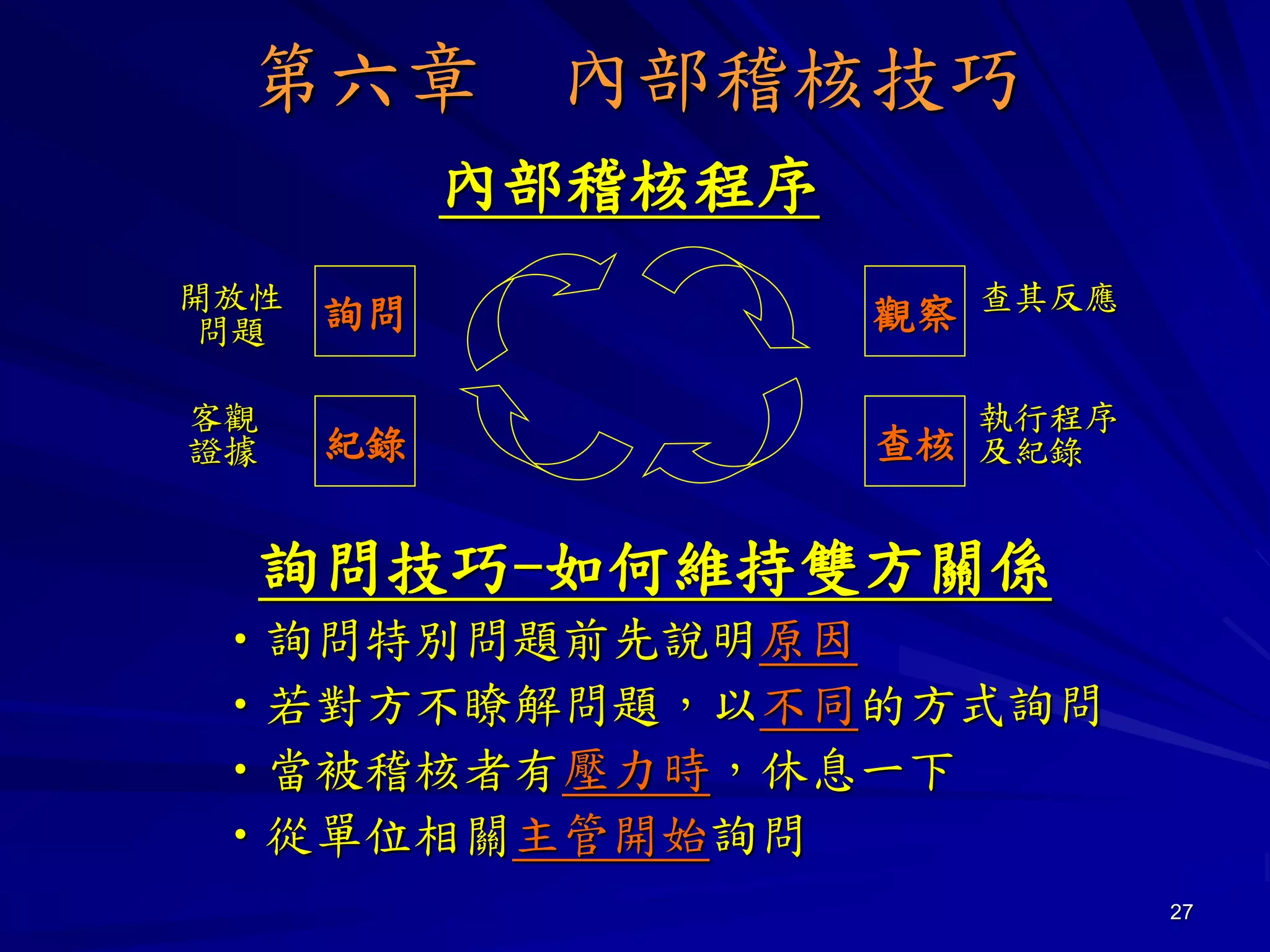 第六章　內部稽核技巧

內部稽核程序

開放性問題

詢問

觀察

查其反應

客觀證據

紀錄

查核

執行程序及紀錄

詢問技巧–如何維持雙方關係

• 詢問特別問題前先說明原因
• 若對方不瞭解問題，以不同的方式詢問
• 當被稽核者有壓力時，休息一下
• 從單位相關主管開始詢問

27